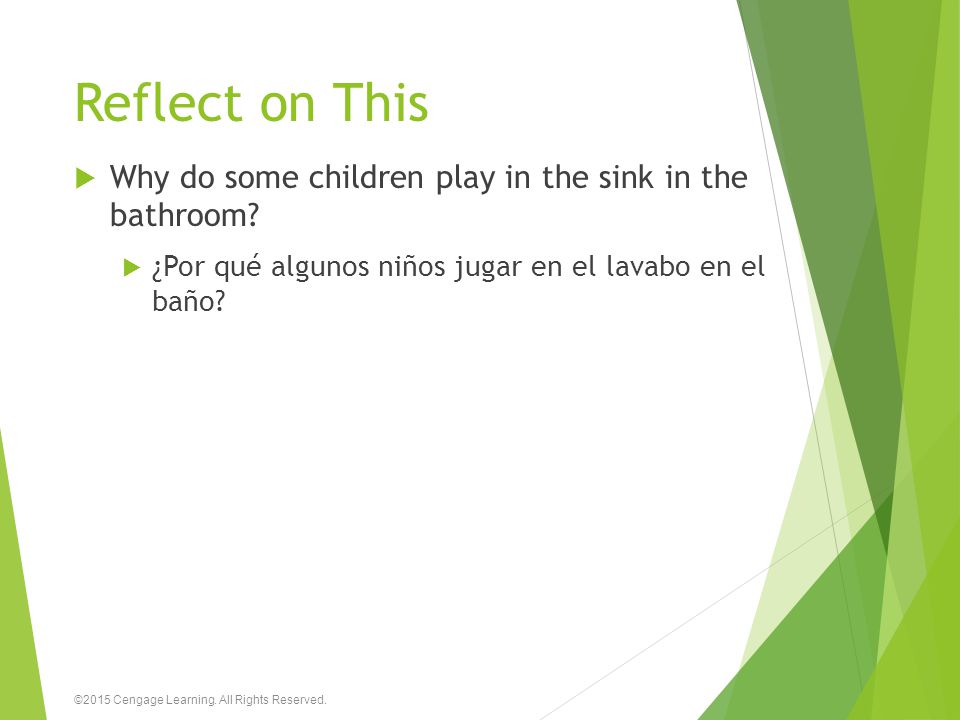 Reflect on This

Why do some children play in the sink in the bathroom?

¿Por qué algunos niños jugar en el lavabo en el baño?

©2015 Cengage Learning. All Rights Reserved.